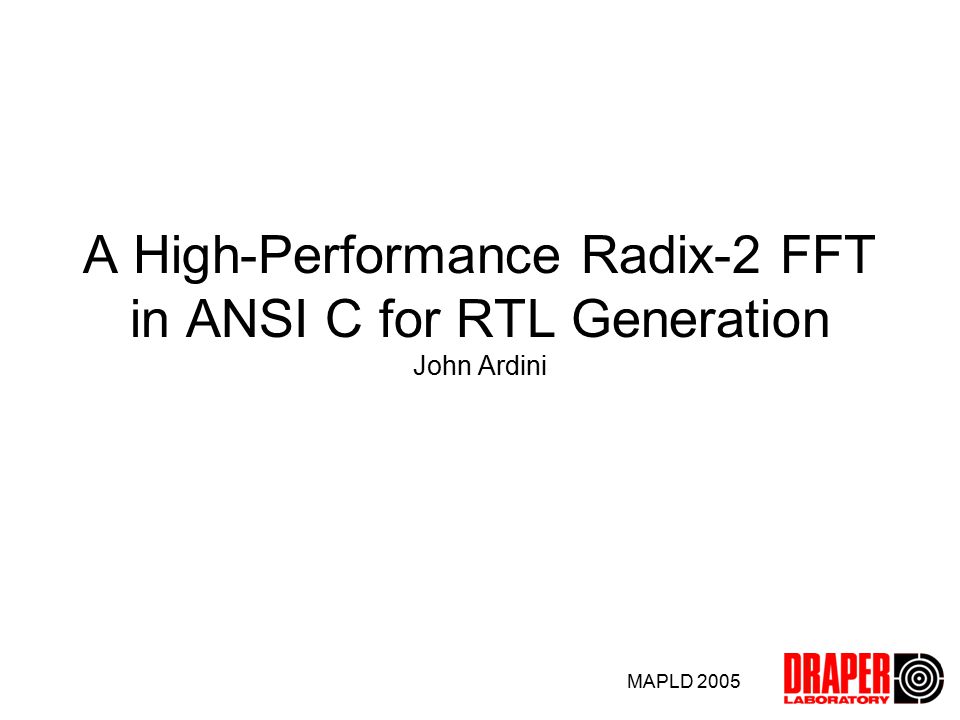 A High-Performance Radix-2 FFT in ANSI C for RTL Generation

John Ardini

MAPLD 2005

DRAPER LABORATORY